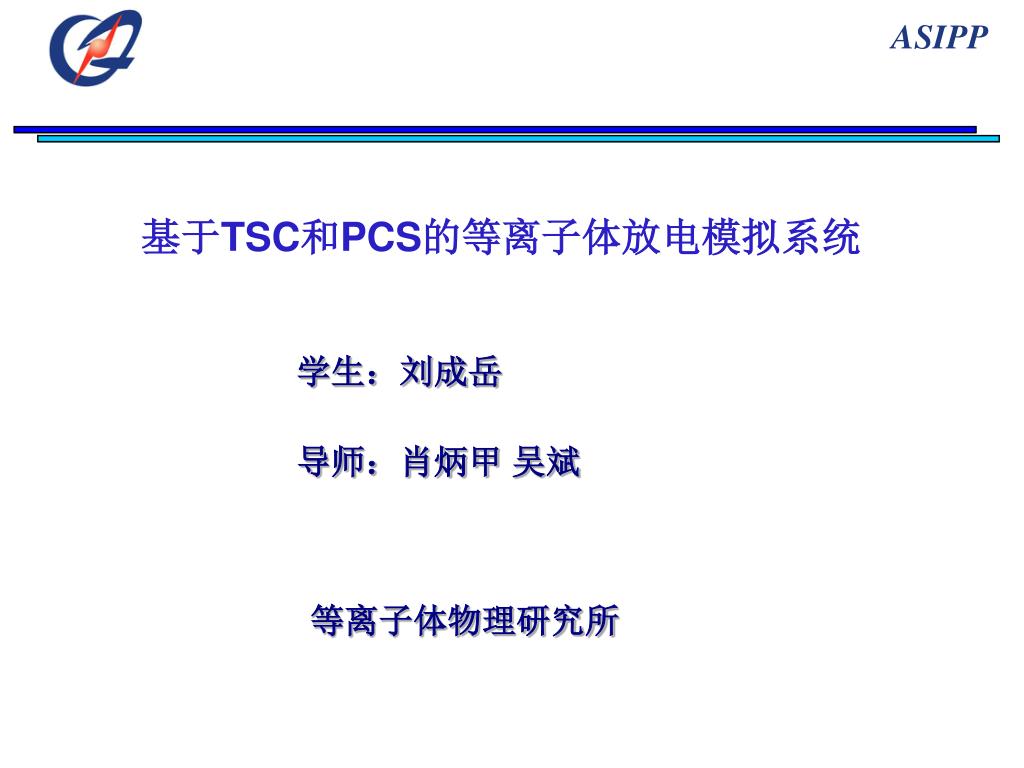 ASIPP

基于TSC和PCS的等离子体放电模拟系统

学生：刘成岳

导师：肖炳甲 吴斌

等离子体物理研究所